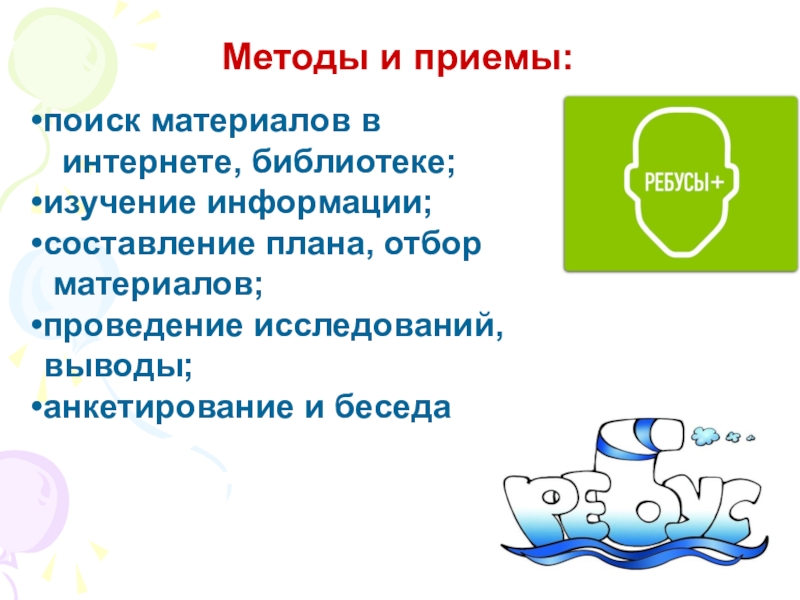 Методы и приемы:

•поиск материалов в интернете, библиотеке;
•изучение информации;
•составление плана, отбор материалов;
•проведение исследований, выводы;
•анкетирование и беседа

РЕБУСЫ+

РЕБУС